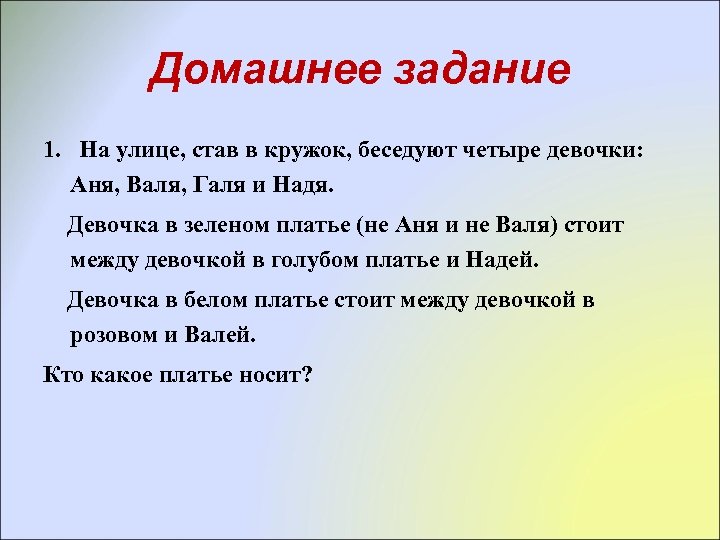 Домашнее задание

1. На улице, став в кружок, беседуют четыре девочки: Аня, Валя, Галя и Надя.

Девочка в зеленом платье (не Аня и не Валя) стоит между девочкой в голубом платье и Надей.

Девочка в белом платье стоит между девочкой в розовом и Валей.

Кто какое платье носит?